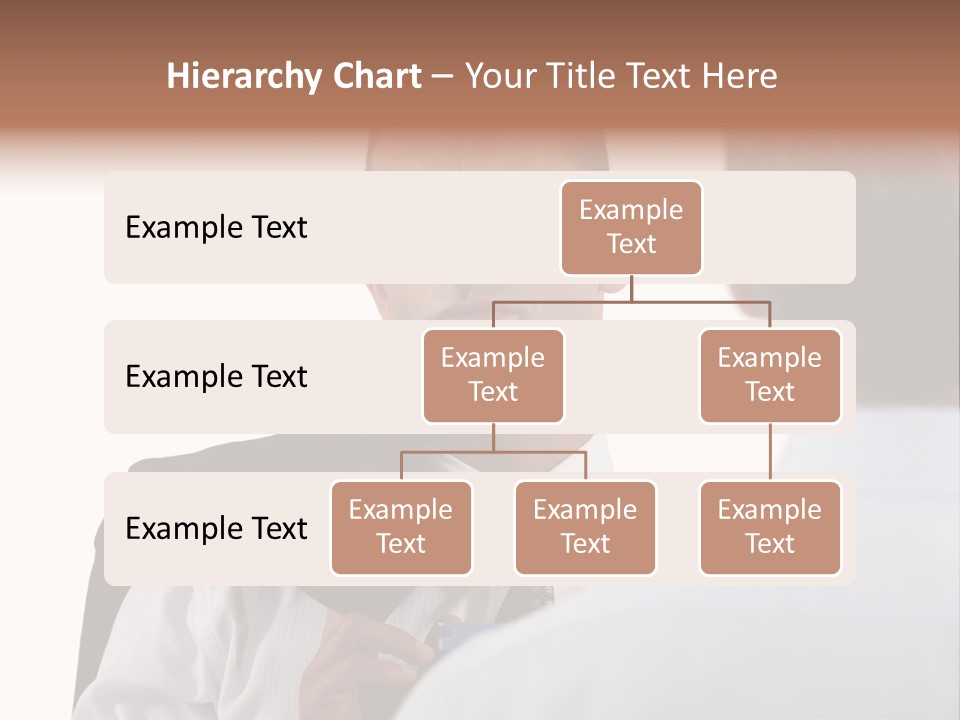 Hierarchy Chart – Your Title Text Here

Example Text

Example Text

Example Text

Example Text

Example Text

Example Text

Example Text

Example Text

Example Text